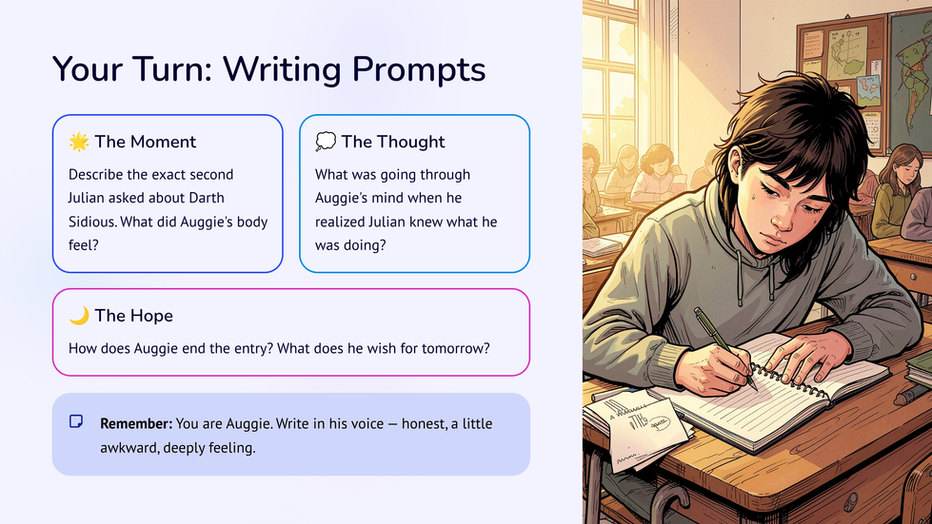 Your Turn: Writing Prompts

🌟 The Moment

Describe the exact second Julian asked about Darth Sidious. What did Auggie's body feel?

💭 The Thought

What was going through Auggie's mind when he realized Julian knew what he was doing?

🌙 The Hope

How does Auggie end the entry? What does he wish for tomorrow?

**Remember:** You are Auggie. Write in his voice — honest, a little awkward, deeply feeling.